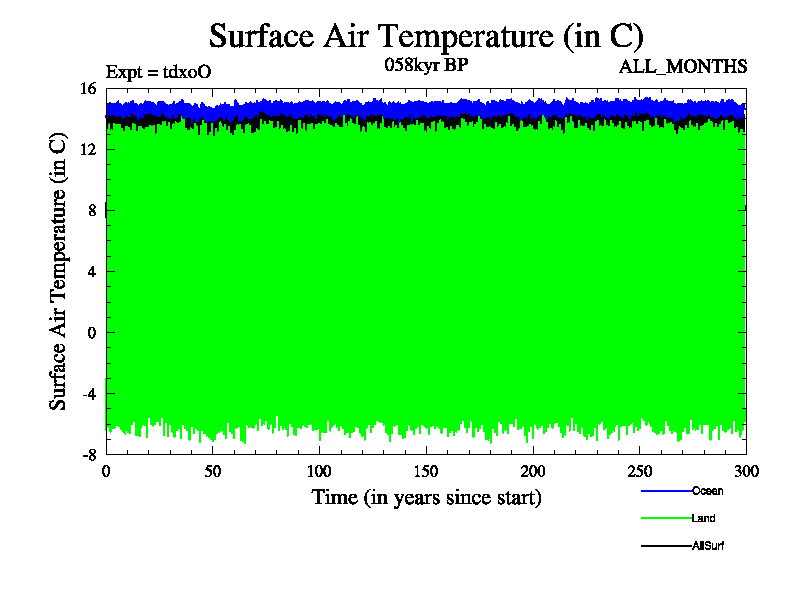 Surface Air Temperature (in C)

Expt = tdxoO

058kyr BP

ALL_MONTHS

Surface Air Temperature (in C)

16
12
8
4
0
-4
-8

0
50
100
150
200
250
300

Time (in years since start)

Ocean
Land
AllSurf